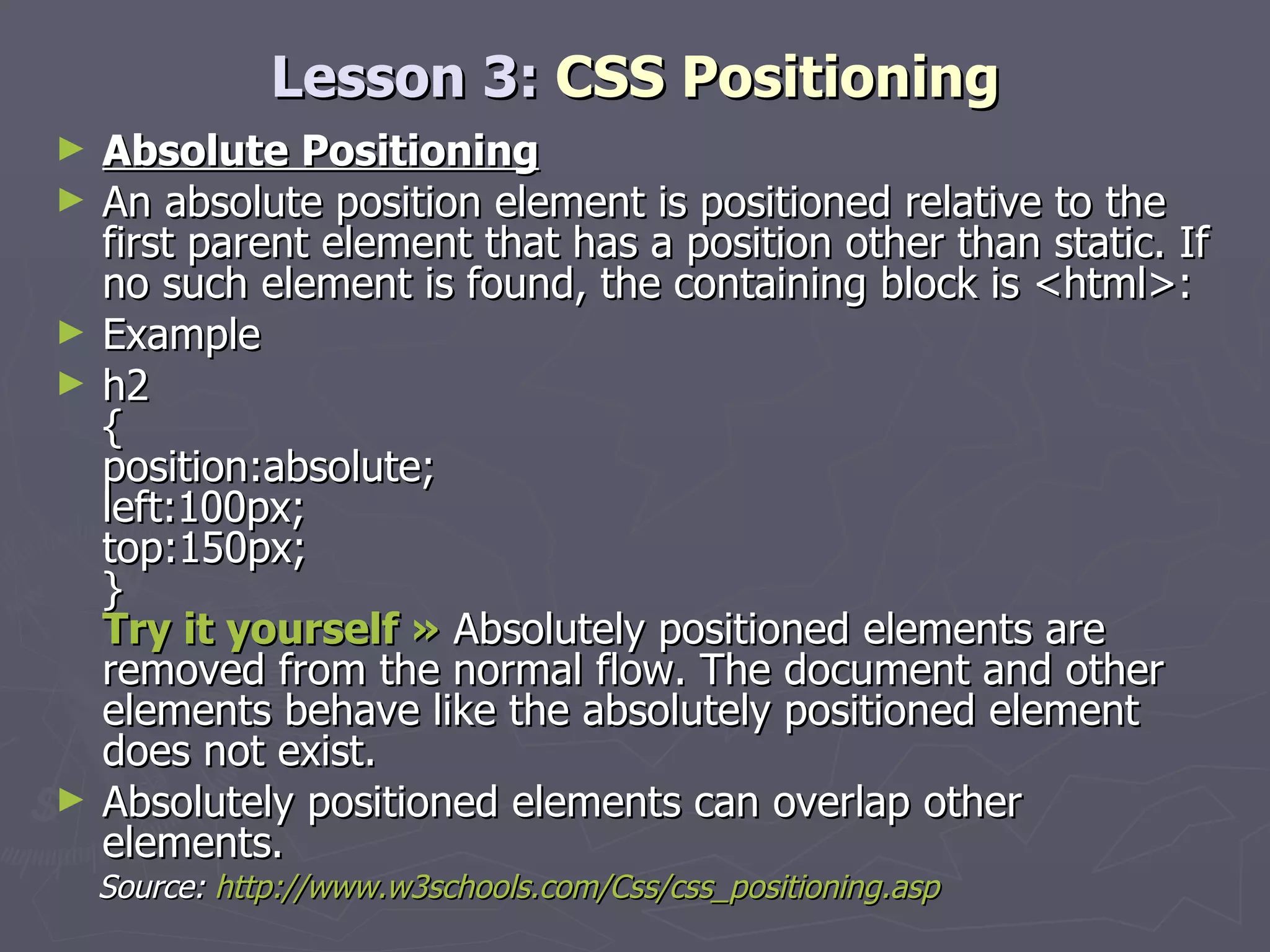 Lesson 3: CSS Positioning

► Absolute Positioning

► An absolute position element is positioned relative to the first parent element that has a position other than static. If no such element is found, the containing block is <html>:

► Example

► h2
{
position:absolute;
left:100px;
top:150px;
}
Try it yourself » Absolutely positioned elements are removed from the normal flow. The document and other elements behave like the absolutely positioned element does not exist.

► Absolutely positioned elements can overlap other elements.

Source: http://www.w3schools.com/Css/css_positioning.asp